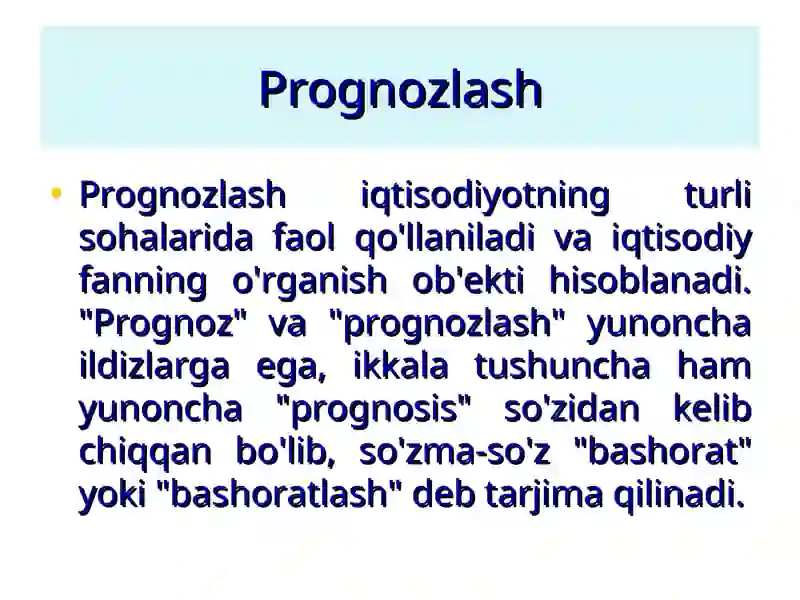 Prognozlash

• Prognozlash iqtisodiyotning turli sohalarida faol qo'llaniladi va iqtisodiy fanning o'rganish ob'ekti hisoblanadi. "Prognoz" va "prognozlash" yunoncha ildizlarga ega, ikkala tushuncha ham yunoncha "prognosis" so'zidan kelib chiqqan bo'lib, so'zma-so'z "bashorat" yoki "bashoratlash" deb tarjima qilinadi.